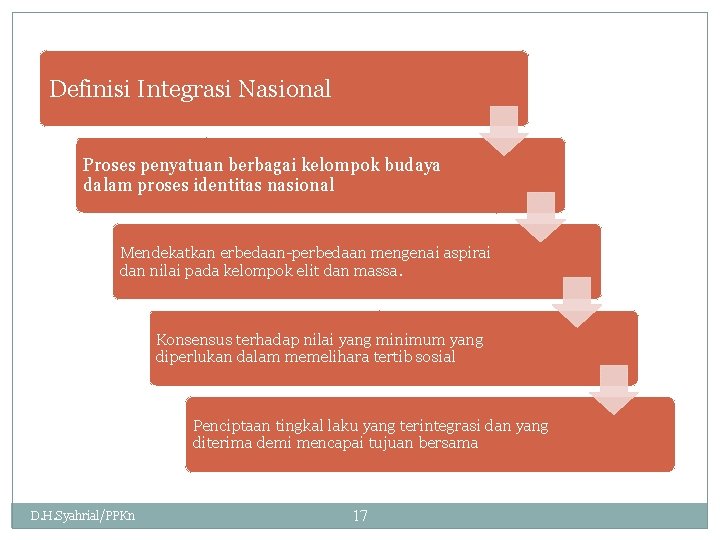 Definisi Integrasi Nasional

Proses penyatuan berbagai kelompok budaya dalam proses identitas nasional

Mendekatkan erbedaan-perbedaan mengenai aspirai dan nilai pada kelompok elit dan massa.

Konsensus terhadap nilai yang minimum yang diperlukan dalam memelihara tertib sosial

Penciptaan tingkal laku yang terintegrasi dan yang diterima demi mencapai tujuan bersama

D.H.Syahrial/PPKn

17